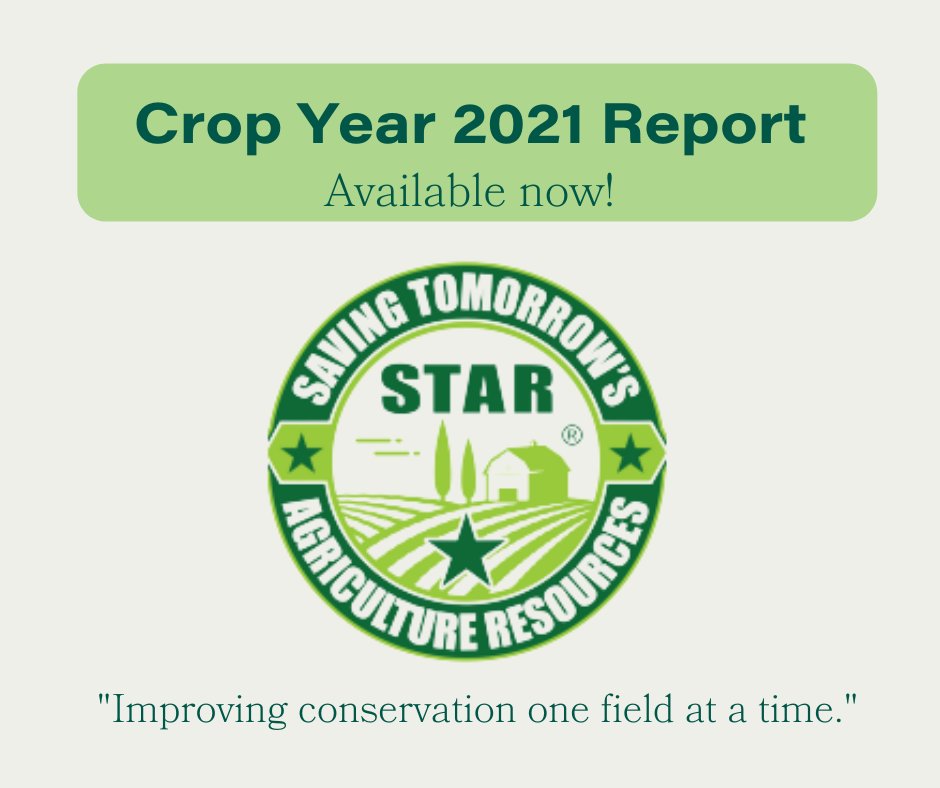 Crop Year 2021 Report
Available now!

SAVING TOMORROW'S
STAR
®
AGRICULTURE RESOURCES

"Improving conservation one field at a time."